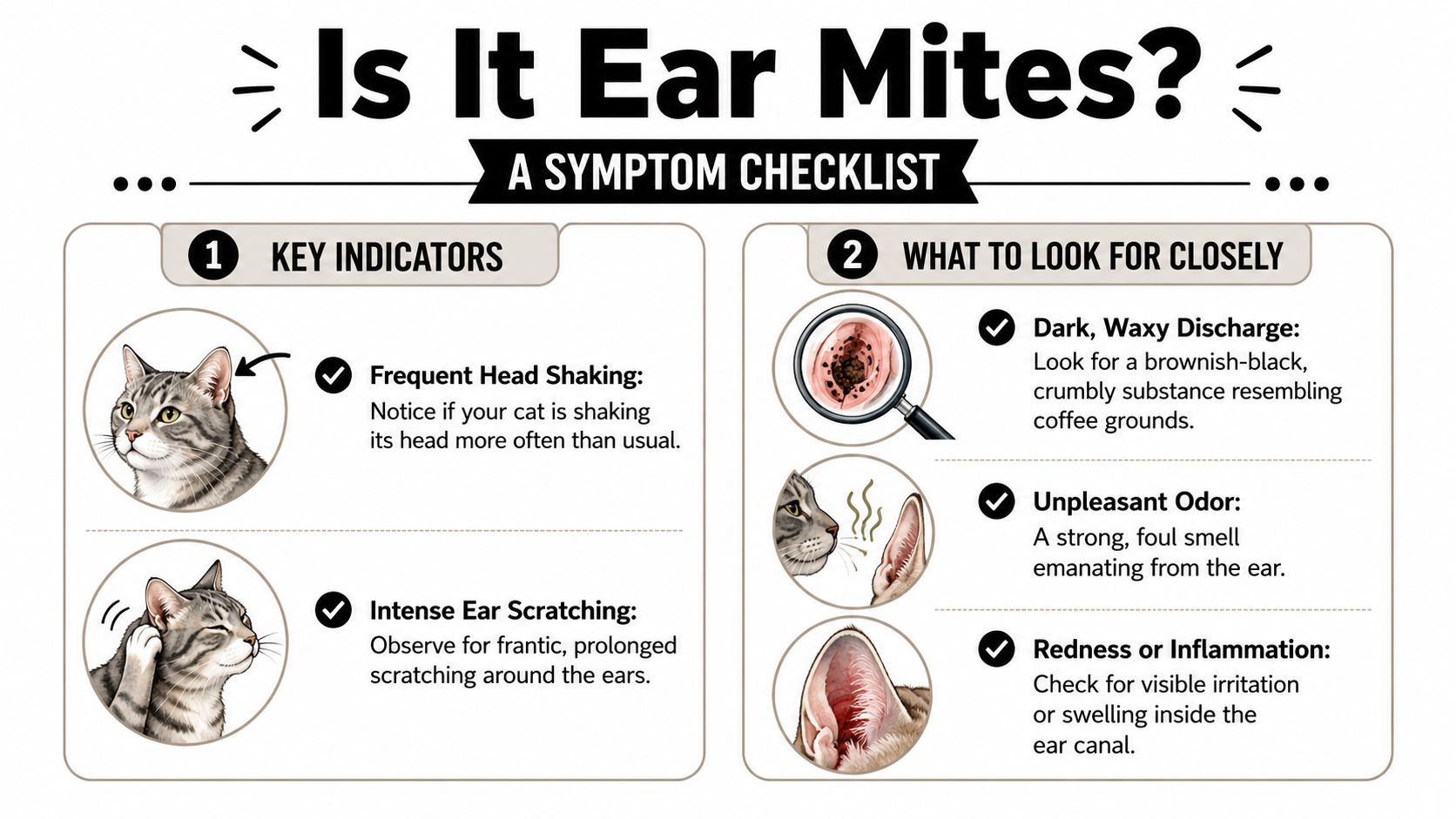 Is It Ear Mites?

A SYMPTOM CHECKLIST

1 KEY INDICATORS

Frequent Head Shaking:
Notice if your cat is shaking its head more often than usual.

Intense Ear Scratching:
Observe for frantic, prolonged scratching around the ears.

2 WHAT TO LOOK FOR CLOSELY

Dark, Waxy Discharge:
Look for a brownish-black, crumbly substance resembling coffee grounds.

Unpleasant Odor:
A strong, foul smell emanating from the ear.

Redness or Inflammation:
Check for visible irritation or swelling inside the ear canal.